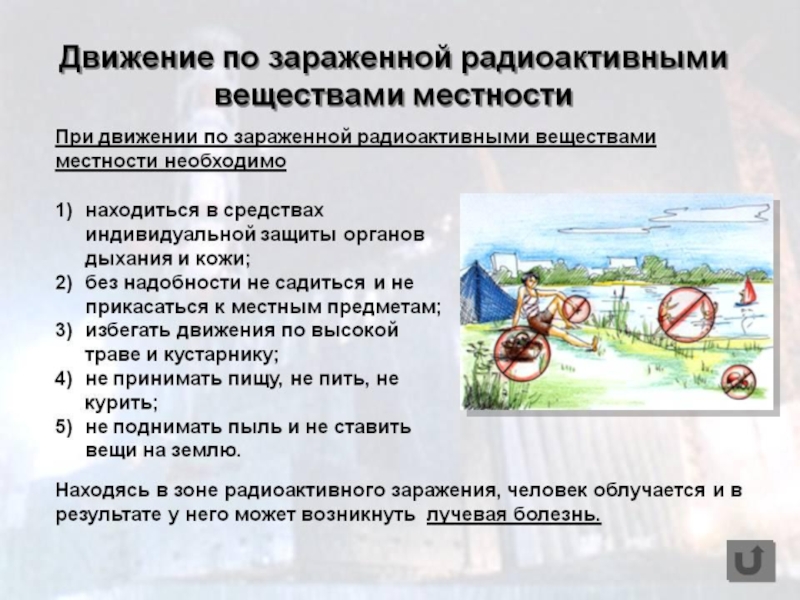 Движение по зараженной радиоактивными веществами местности

При движении по зараженной радиоактивными веществами местности необходимо

1) находиться в средствах индивидуальной защиты органов дыхания и кожи;
2) без надобности не садиться и не прикасаться к местным предметам;
3) избегать движения по высокой траве и кустарнику;
4) не принимать пищу, не пить, не курить;
5) не поднимать пыль и не ставить вещи на землю.

Находясь в зоне радиоактивного заражения, человек облучается и в результате у него может возникнуть лучевая болезнь.